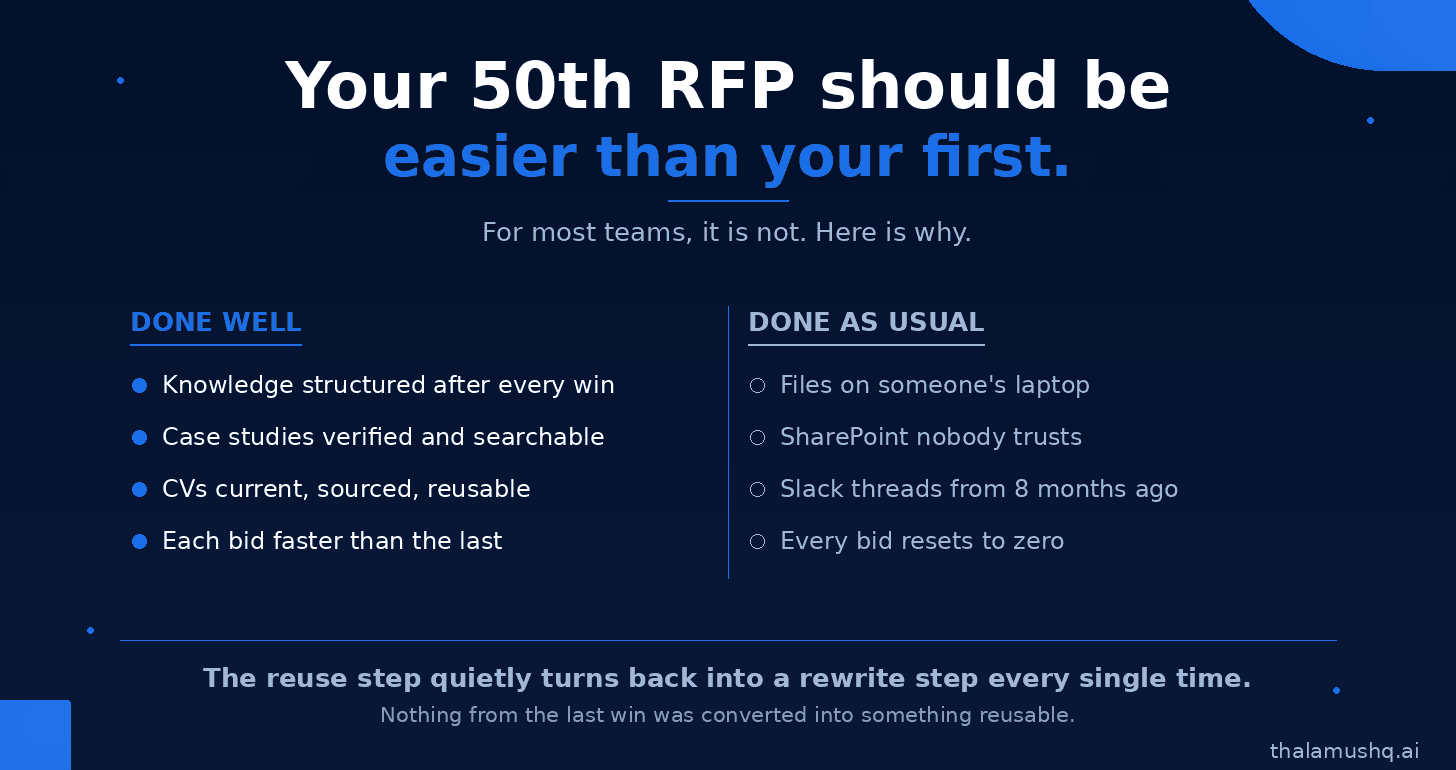 Your 50th RFP should be
easier than your first.

For most teams, it is not. Here is why.

DONE WELL

Knowledge structured after every win
Case studies verified and searchable
CVs current, sourced, reusable
Each bid faster than the last

DONE AS USUAL

Files on someone's laptop
SharePoint nobody trusts
Slack threads from 8 months ago
Every bid resets to zero

The reuse step quietly turns back into a rewrite step every single time.

Nothing from the last win was converted into something reusable.

thalamushq.ai